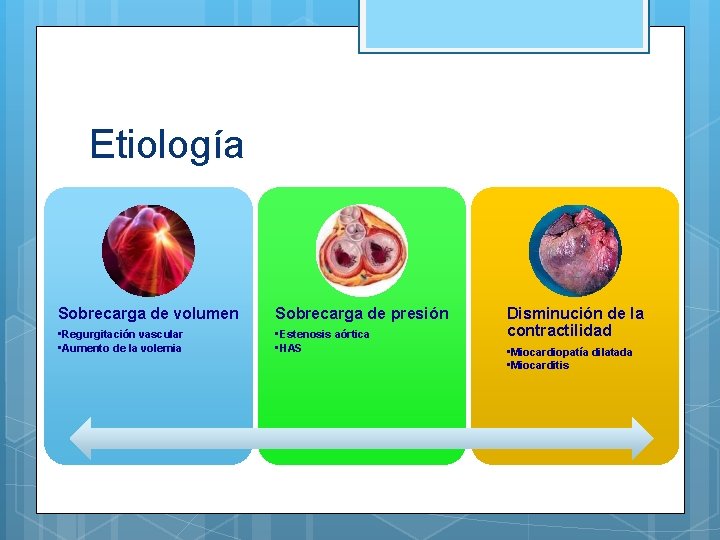 Etiología

Sobrecarga de volumen
•Regurgitación vascular
•Aumento de la volemia

Sobrecarga de presión
•Estenosis aórtica
•HAS

Disminución de la contractilidad
•Miocardiopatía dilatada
•Miocarditis